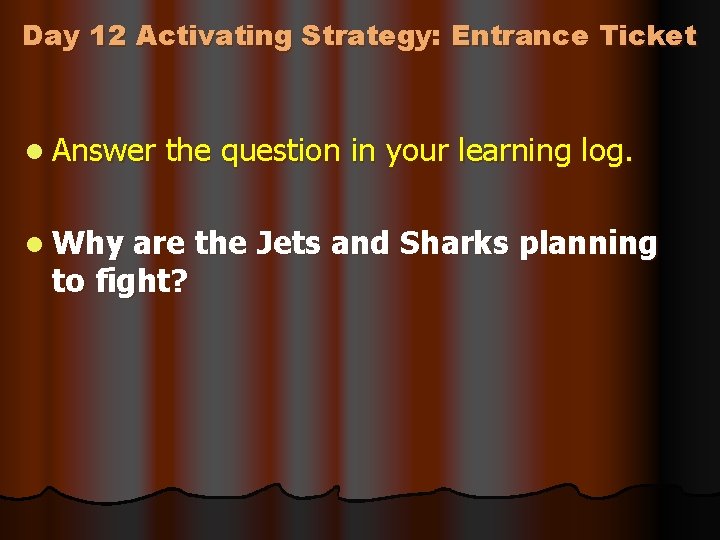 Day 12 Activating Strategy: Entrance Ticket

- Answer the question in your learning log.

- Why are the Jets and Sharks planning to fight?